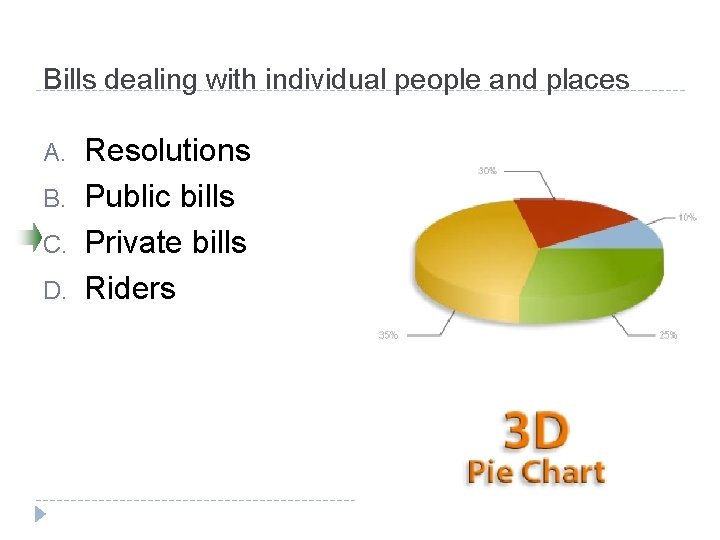 Bills dealing with individual people and places

A. Resolutions
B. Public bills
C. Private bills
D. Riders

30%
10%
35%
25%

3D
Pie Chart